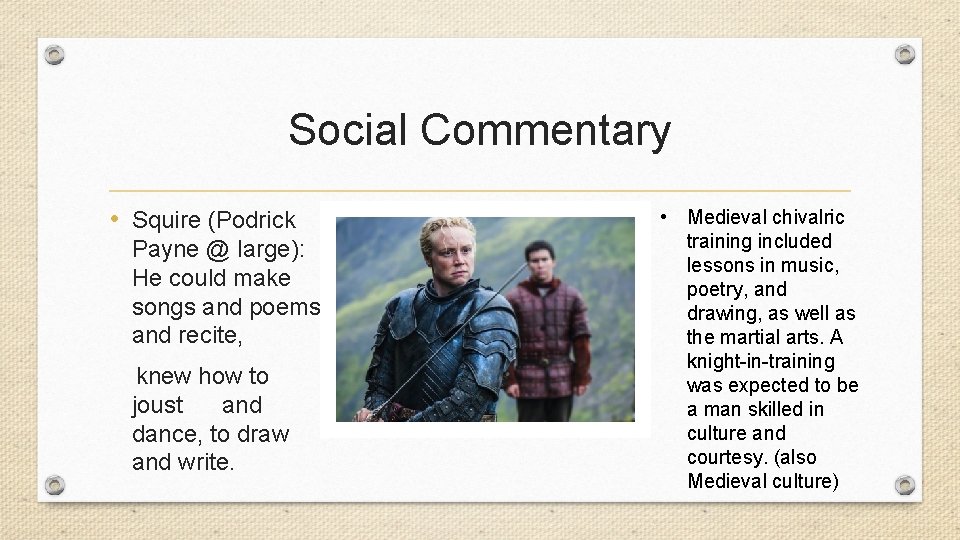 Social Commentary

• Squire (Podrick Payne @ large): He could make songs and poems and recite,

knew how to joust and dance, to draw and write.

• Medieval chivalric training included lessons in music, poetry, and drawing, as well as the martial arts. A knight-in-training was expected to be a man skilled in culture and courtesy. (also Medieval culture)